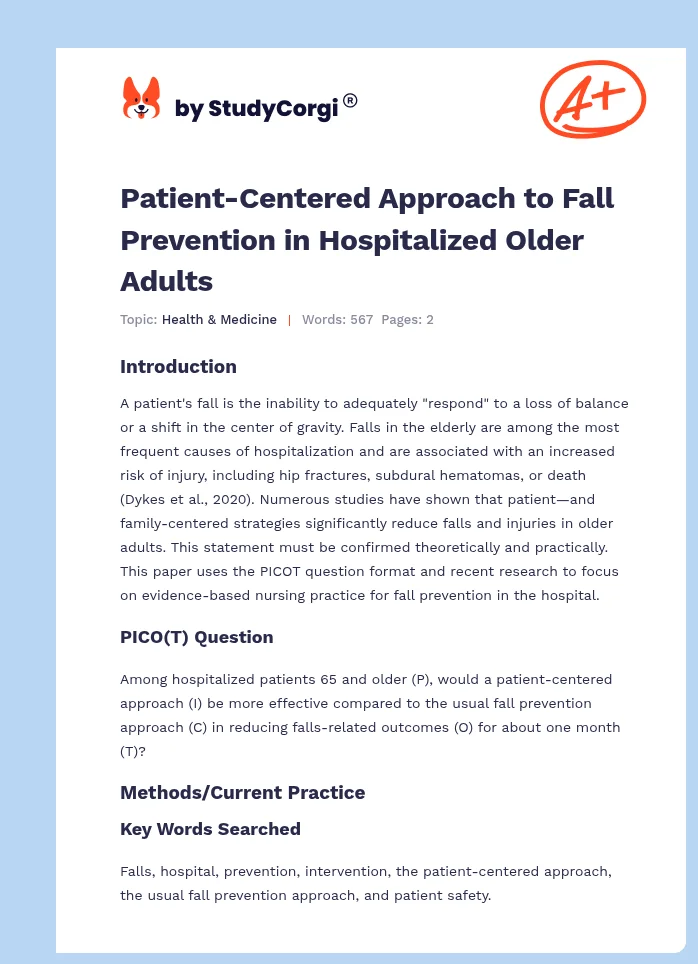 by StudyCorgi®

A+

Patient-Centered Approach to Fall Prevention in Hospitalized Older Adults

Topic: Health & Medicine | Words: 567 Pages: 2

Introduction

A patient's fall is the inability to adequately "respond" to a loss of balance or a shift in the center of gravity. Falls in the elderly are among the most frequent causes of hospitalization and are associated with an increased risk of injury, including hip fractures, subdural hematomas, or death (Dykes et al., 2020). Numerous studies have shown that patient—and family-centered strategies significantly reduce falls and injuries in older adults. This statement must be confirmed theoretically and practically. This paper uses the PICOT question format and recent research to focus on evidence-based nursing practice for fall prevention in the hospital.

PICO(T) Question

Among hospitalized patients 65 and older (P), would a patient-centered approach (I) be more effective compared to the usual fall prevention approach (C) in reducing falls-related outcomes (O) for about one month (T)?

Methods/Current Practice

Key Words Searched

Falls, hospital, prevention, intervention, the patient-centered approach, the usual fall prevention approach, and patient safety.